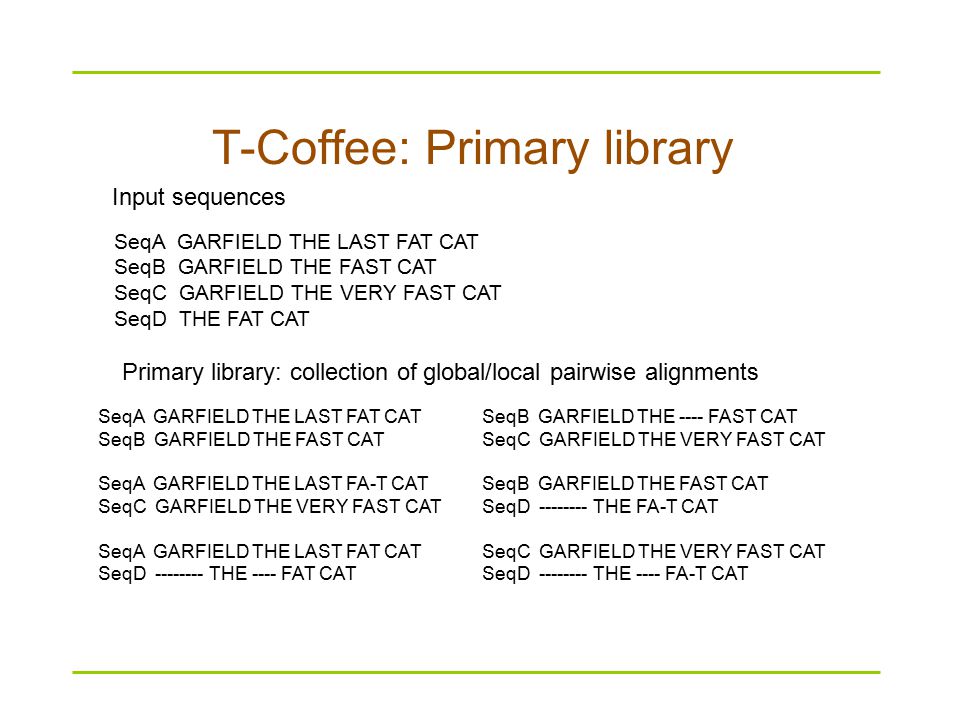 T-Coffee: Primary library

Input sequences

SeqA GARFIELD THE LAST FAT CAT
SeqB GARFIELD THE FAST CAT
SeqC GARFIELD THE VERY FAST CAT
SeqD THE FAT CAT

Primary library: collection of global/local pairwise alignments

SeqA GARFIELD THE LAST FAT CAT
SeqB GARFIELD THE FAST CAT

SeqA GARFIELD THE LAST FA-T CAT
SeqC GARFIELD THE VERY FAST CAT

SeqA GARFIELD THE LAST FAT CAT
SeqD -------- THE ---- FAT CAT

SeqB GARFIELD THE ---- FAST CAT
SeqC GARFIELD THE VERY FAST CAT

SeqB GARFIELD THE FAST CAT
SeqD -------- THE FA-T CAT

SeqC GARFIELD THE VERY FAST CAT
SeqD -------- THE ---- FA-T CAT